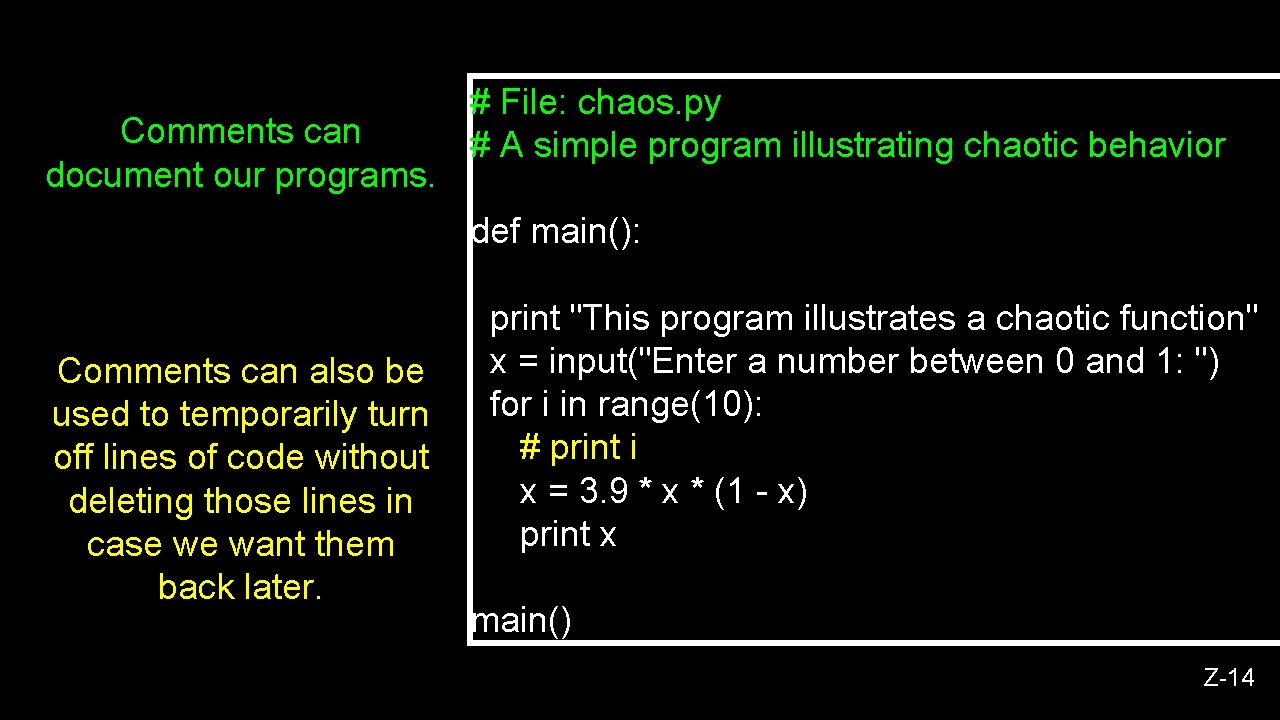 Comments can document our programs.

Comments can also be used to temporarily turn off lines of code without deleting those lines in case we want them back later.

# File: chaos.py
# A simple program illustrating chaotic behavior

def main():

print "This program illustrates a chaotic function"
x = input("Enter a number between 0 and 1: ")
for i in range(10):
# print i
x = 3.9 * x * (1 - x)
print x

main()

Z-14